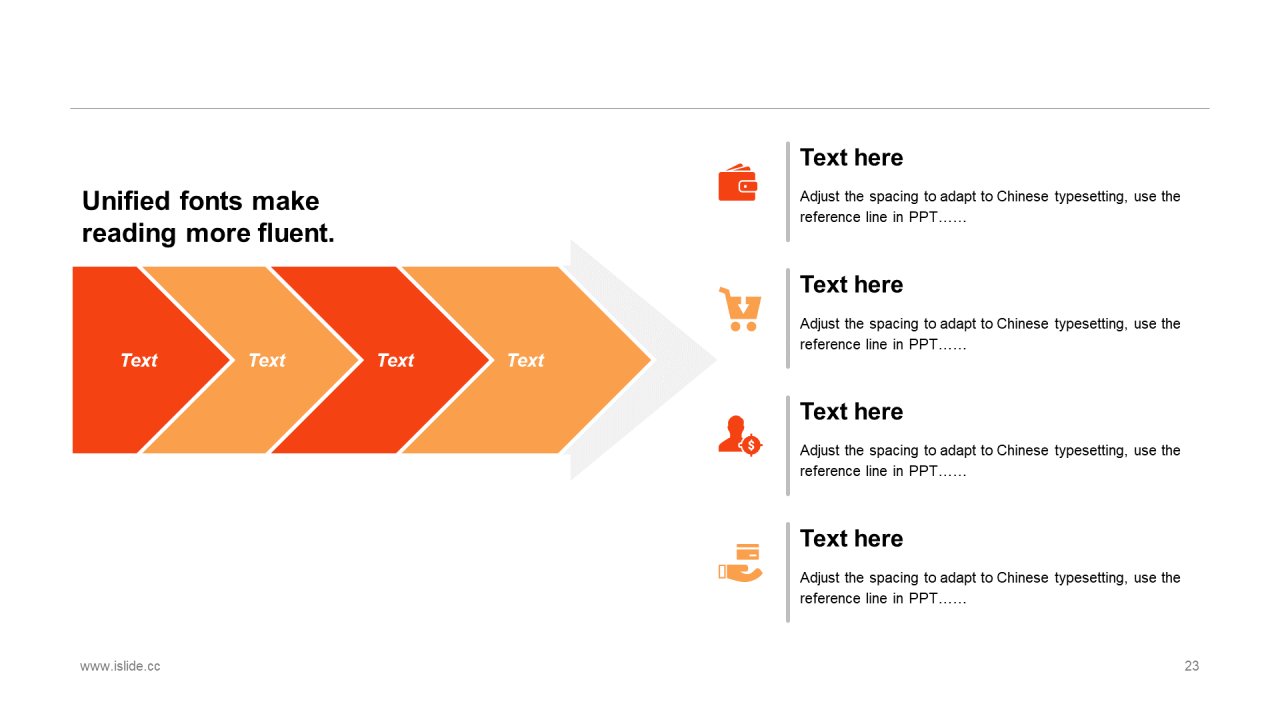 Unified fonts make reading more fluent.

Text

Text

Text

Text

Text here

Adjust the spacing to adapt to Chinese typesetting, use the reference line in PPT……

Text here

Adjust the spacing to adapt to Chinese typesetting, use the reference line in PPT……

Text here

Adjust the spacing to adapt to Chinese typesetting, use the reference line in PPT……

Text here

Adjust the spacing to adapt to Chinese typesetting, use the reference line in PPT……

www.islide.cc

23